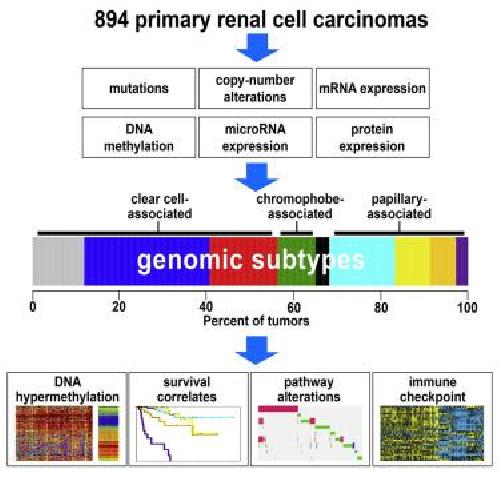 894 primary renal cell carcinomas

mutations

copy-number alterations

mRNA expression

DNA methylation

microRNA expression

protein expression

clear cell-associated

chromophobe-associated

papillary-associated

genomic subtypes

0 20 40 60 80 100

Percent of tumors

DNA hypermethylation

survival correlates

pathway alterations

immune checkpoint